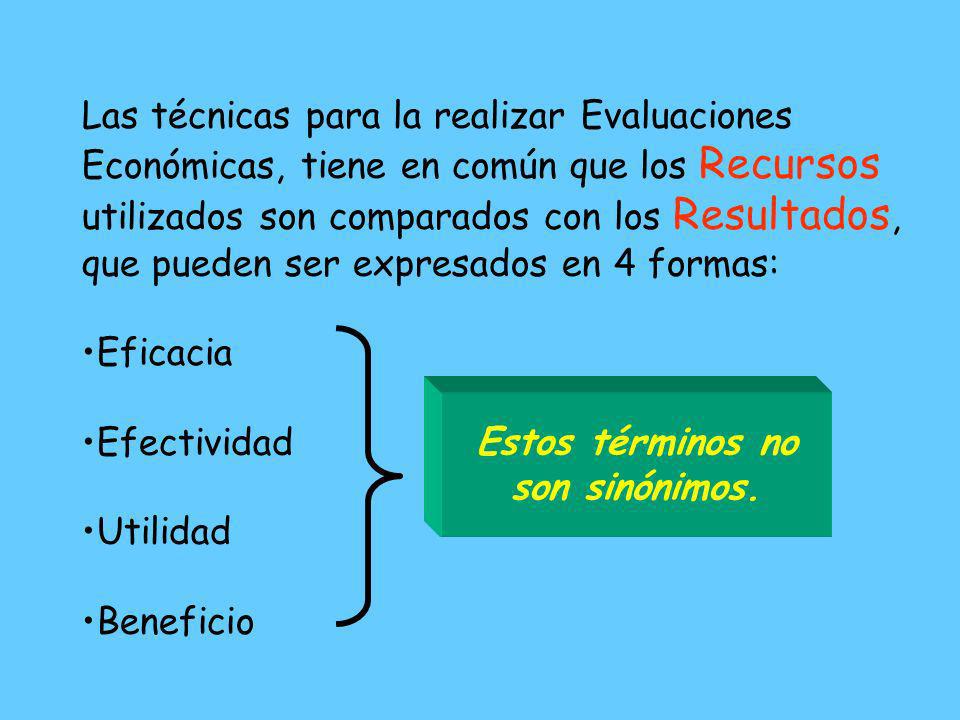 Las técnicas para la realizar Evaluaciones Económicas, tiene en común que los Recursos utilizados son comparados con los Resultados, que pueden ser expresados en 4 formas:

•Eficacia

•Efectividad

•Utilidad

•Beneficio

Estos términos no son sinónimos.